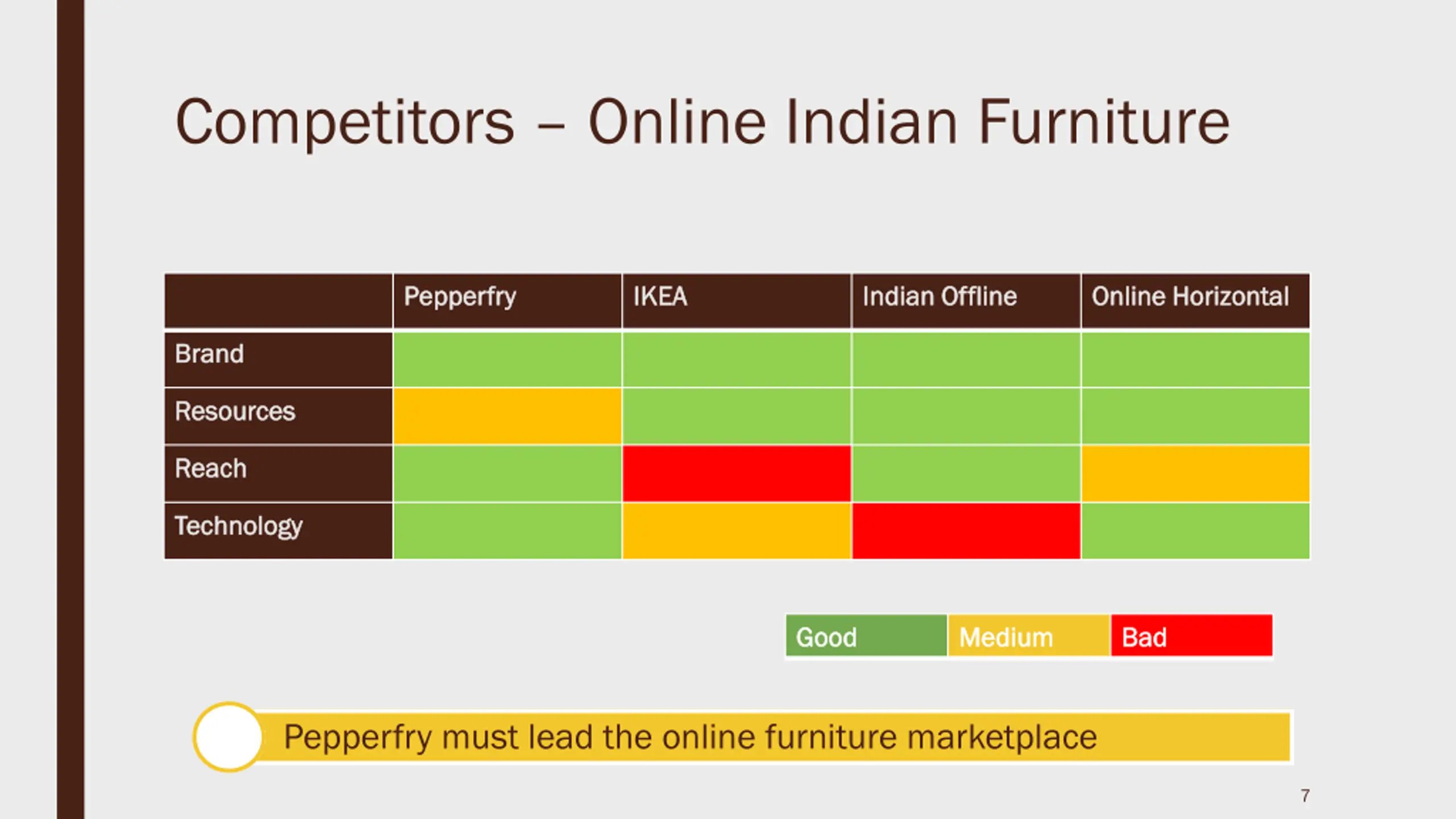 Competitors – Online Indian Furniture

| | Pepperfry | IKEA | Indian Offline | Online Horizontal |
|---|---|---|---|---|
| Brand | | | | |
| Resources | | | | |
| Reach | | | | |
| Technology | | | | |

Good Medium Bad

Pepperfry must lead the online furniture marketplace

7